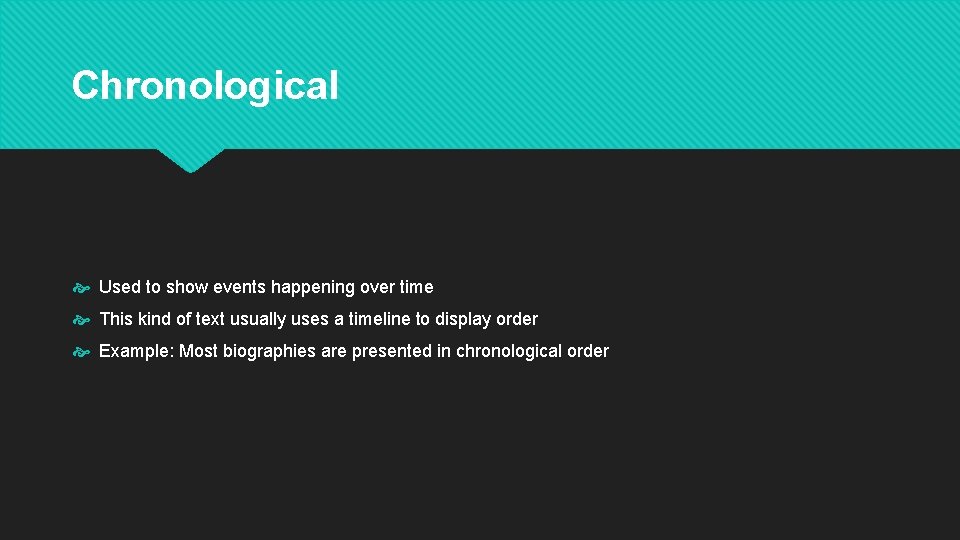 Chronological

Used to show events happening over time

This kind of text usually uses a timeline to display order

Example: Most biographies are presented in chronological order